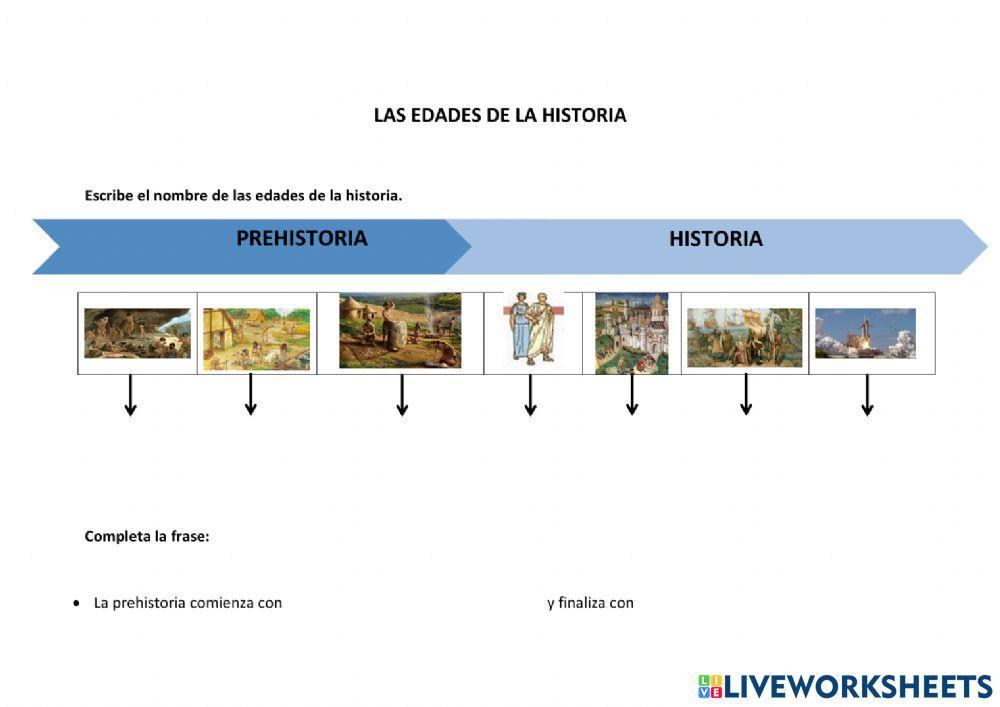 LAS EDADES DE LA HISTORIA

Escribe el nombre de las edades de la historia.

PREHISTORIA

HISTORIA

Completa la frase:

• La prehistoria comienza con y finaliza con

LIVEWORKSHEETS